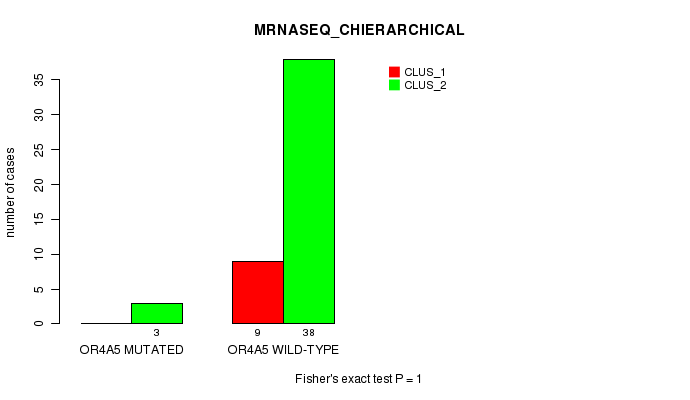 MRNASEQ_CHIERARCHICAL

CLUS_1
CLUS_2

number of cases

0
5
10
15
20
25
30
35

3
9
38

OR4A5 MUTATED
OR4A5 WILD-TYPE

Fisher's exact test P = 1